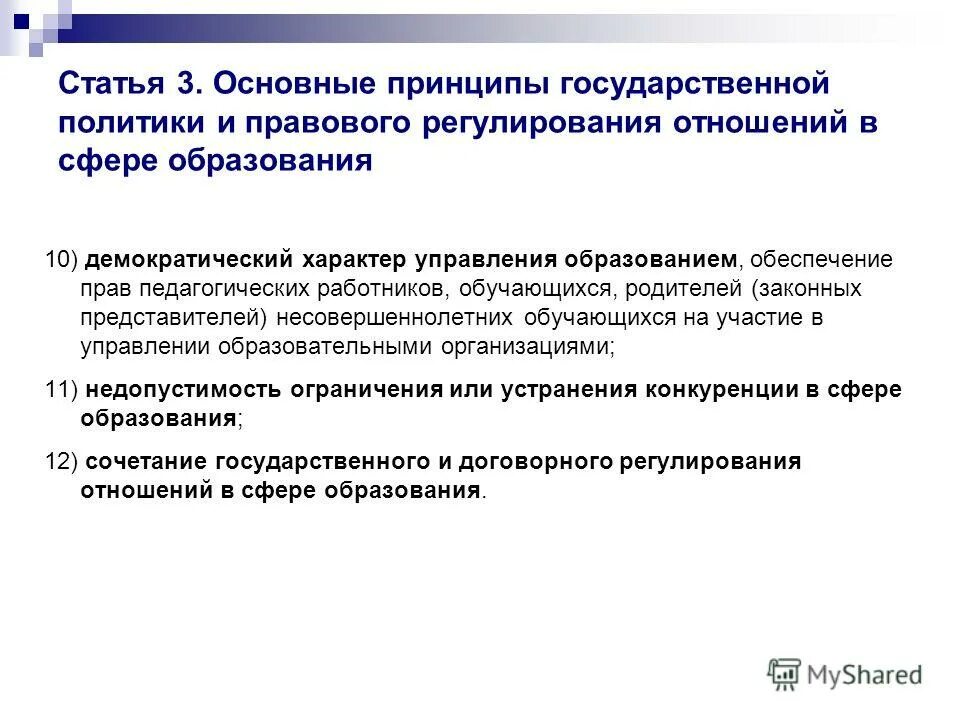 Статья 3. Основные принципы государственной политики и правового регулирования отношений в сфере образования

10) демократический характер управления образованием, обеспечение прав педагогических работников, обучающихся, родителей (законных представителей) несовершеннолетних обучающихся на участие в управлении образовательными организациями;

11) недопустимость ограничения или устранения конкуренции в сфере образования;

12) сочетание государственного и договорного регулирования отношений в сфере образования.

MyShared